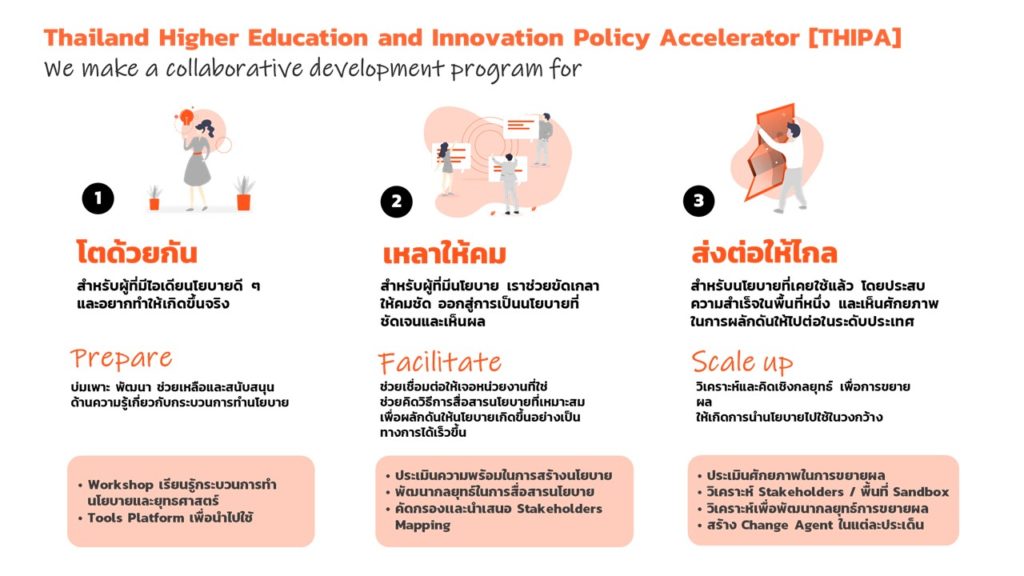 Thailand Higher Education and Innovation Policy Accelerator [THIPA]
We make a collaborative development program for

1

โตด้วยกัน

สำหรับผู้ที่มีไอเดียนโยบายดี ๆ และอยากทำให้เกิดขึ้นจริง

Prepare

บ่มเพาะ พัฒนา ช่วยเหลือและสนับสนุน ด้านความรู้เกี่ยวกับกระบวนการทำนโยบาย

• Workshop เรียนรู้กระบวนการทำนโยบายและยุทธศาสตร์
• Tools Platform เพื่อนำไปใช้

2

เหลาให้คม

สำหรับผู้ที่มีนโยบาย เราช่วยขัดเกลาให้คมชัด ออกสู่การเป็นนโยบายที่ชัดเจนและเห็นผล

Facilitate

ช่วยเชื่อมต่อให้เจอหน่วยงานที่ใช่ ช่วยคิดวิธีการสื่อสารนโยบายที่เหมาะสม เพื่อผลักดันให้นโยบายเกิดขึ้นอย่างเป็นทางการได้เร็วขึ้น

• ประเมินความพร้อมในการสร้างนโยบาย
• พัฒนากลยุทธ์ในการสื่อสารนโยบาย
• คัดกรองและนำเสนอ Stakeholders Mapping

3

ส่งต่อให้ไกล

สำหรับนโยบายที่เคยใช้แล้ว โดยประสบความสำเร็จในพื้นที่หนึ่ง และเห็นศักยภาพในการผลักดันให้ไปต่อในระดับประเทศ

Scale up

วิเคราะห์และคิดเชิงกลยุทธ์ เพื่อการขยายผล
ให้เกิดการนำนโยบายไปใช้ในวงกว้าง

• ประเมินศักยภาพในการขยายผล
• วิเคราะห์ Stakeholders / พื้นที่ Sandbox
• วิเคราะห์เพื่อพัฒนากลยุทธ์การขยายผล
• สร้าง Change Agent ในแต่ละประเด็น